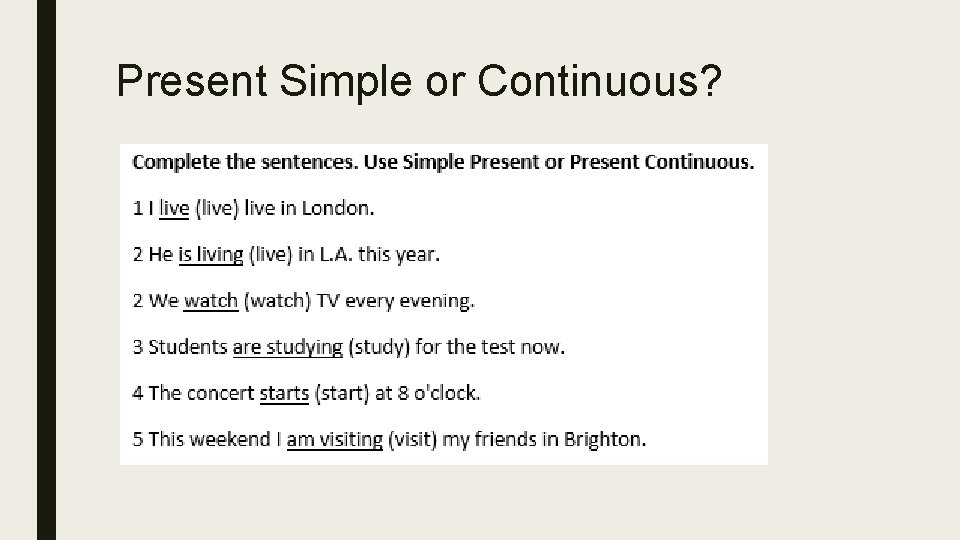 Present Simple or Continuous?

Complete the sentences. Use Simple Present or Present Continuous.

1 I live (live) live in London.

2 He is living (live) in L.A. this year.

2 We watch (watch) TV every evening.

3 Students are studying (study) for the test now.

4 The concert starts (start) at 8 o'clock.

5 This weekend I am visiting (visit) my friends in Brighton.